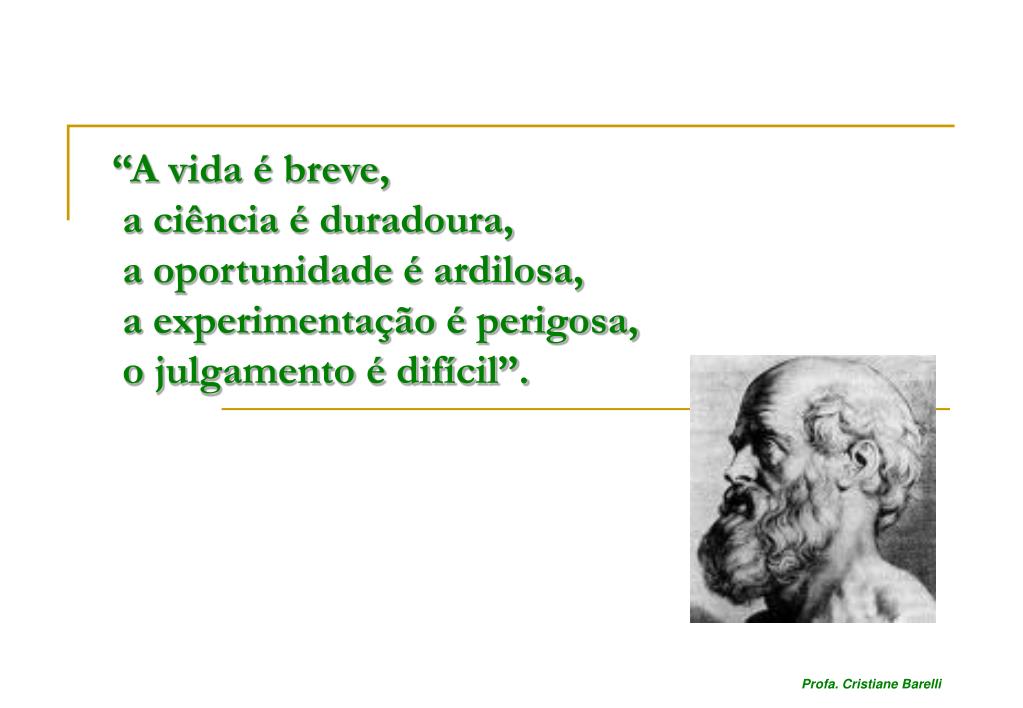 “A vida é breve,
a ciência é duradoura,
a oportunidade é ardilosa,
a experimentação é perigosa,
o julgamento é difícil”.

Profa. Cristiane Barelli